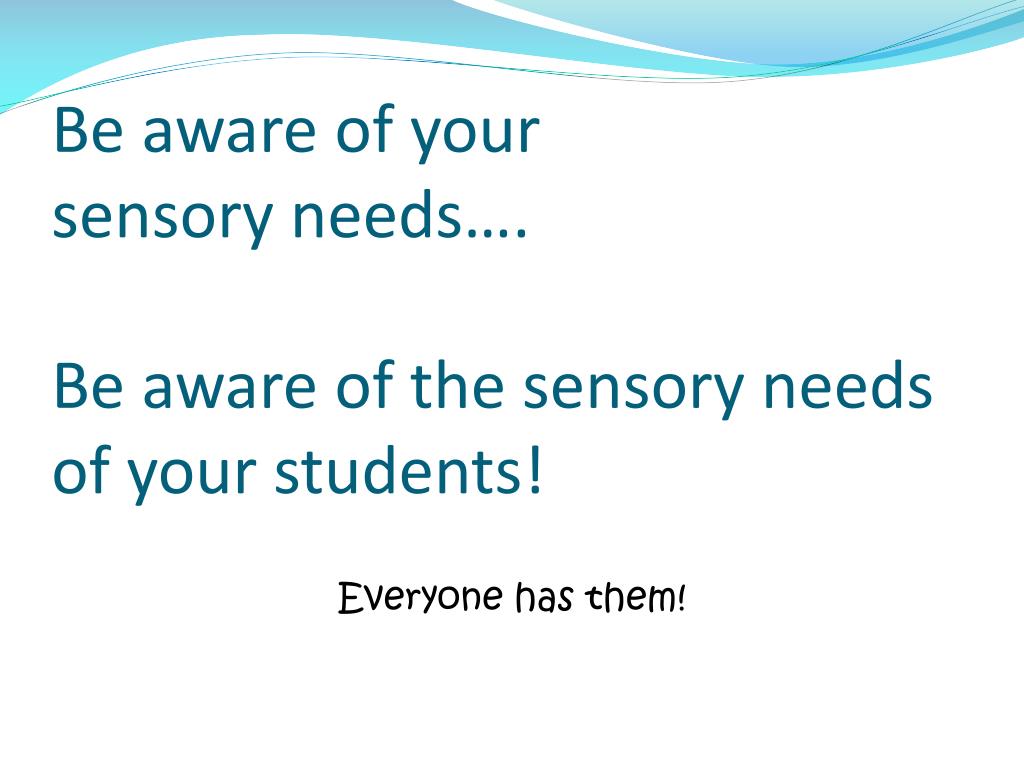 Be aware of your sensory needs….

Be aware of the sensory needs of your students!

Everyone has them!